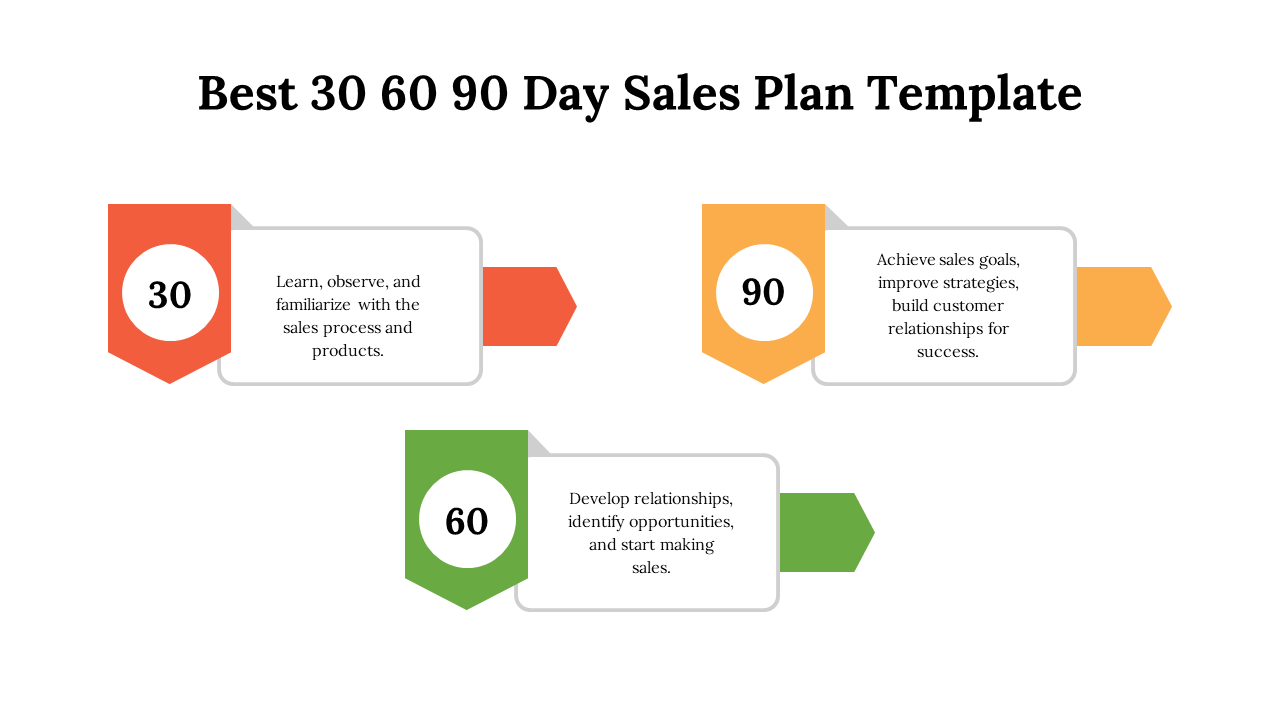 Best 30 60 90 Day Sales Plan Template

30

Learn, observe, and familiarize with the sales process and products.

90

Achieve sales goals, improve strategies, build customer relationships for success.

60

Develop relationships, identify opportunities, and start making sales.